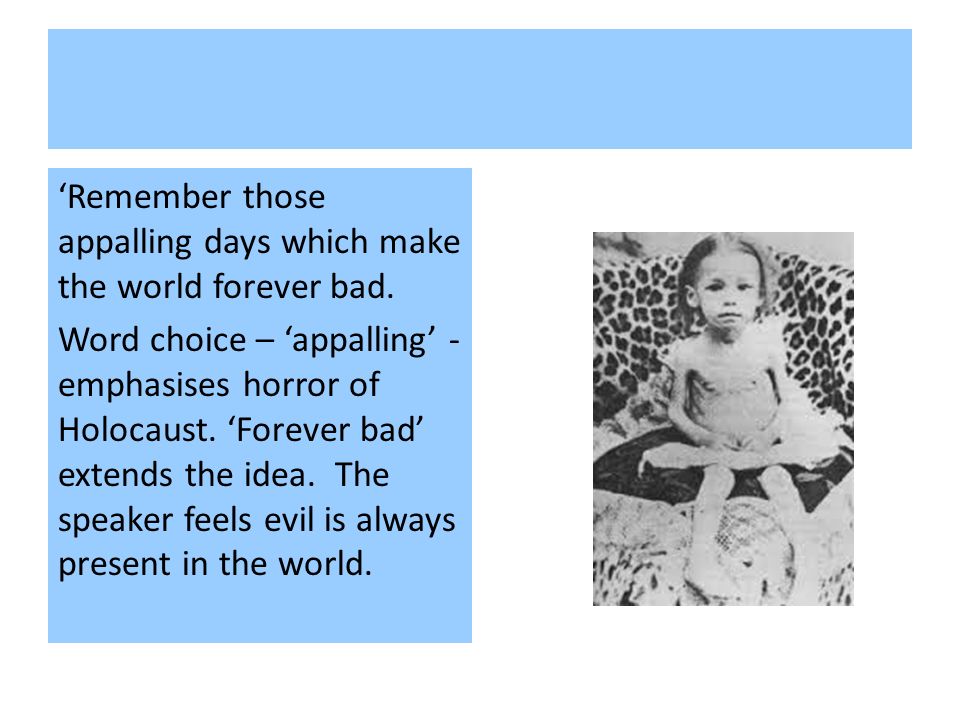 ‘Remember those appalling days which make the world forever bad.

Word choice – ‘appalling’ - emphasises horror of Holocaust. ‘Forever bad’ extends the idea. The speaker feels evil is always present in the world.